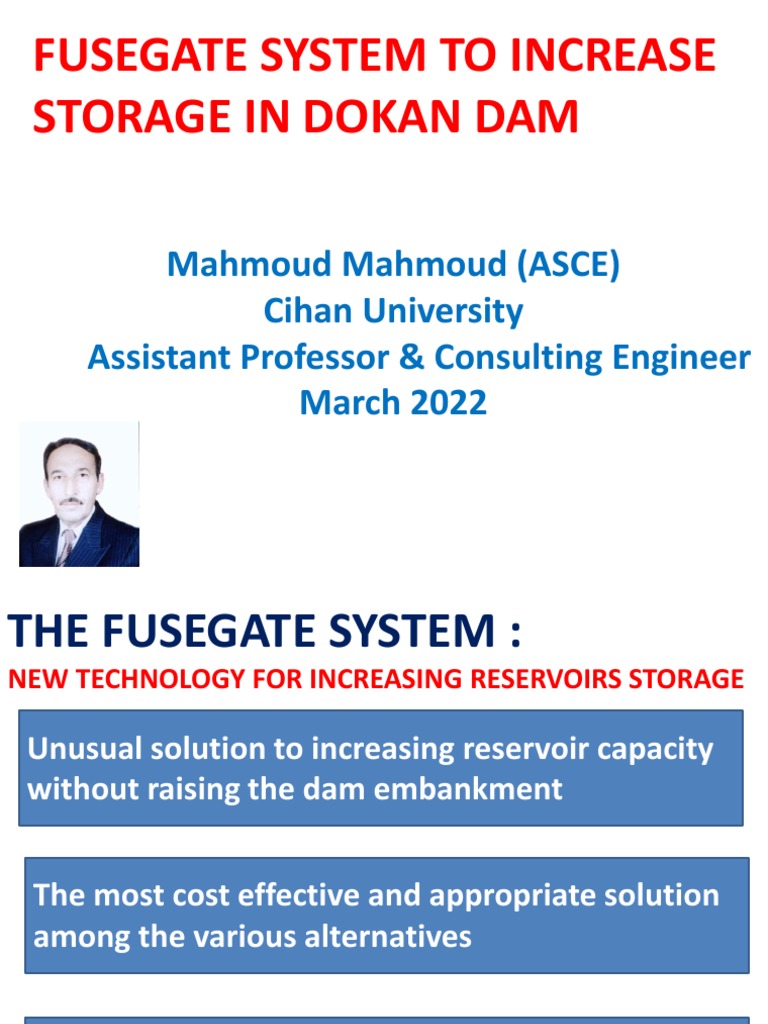 FUSEGATE SYSTEM TO INCREASE STORAGE IN DOKAN DAM

Mahmoud Mahmoud (ASCE)
Cihan University
Assistant Professor & Consulting Engineer
March 2022

THE FUSEGATE SYSTEM :
NEW TECHNOLOGY FOR INCREASING RESERVOIRS STORAGE

Unusual solution to increasing reservoir capacity without raising the dam embankment

The most cost effective and appropriate solution among the various alternatives